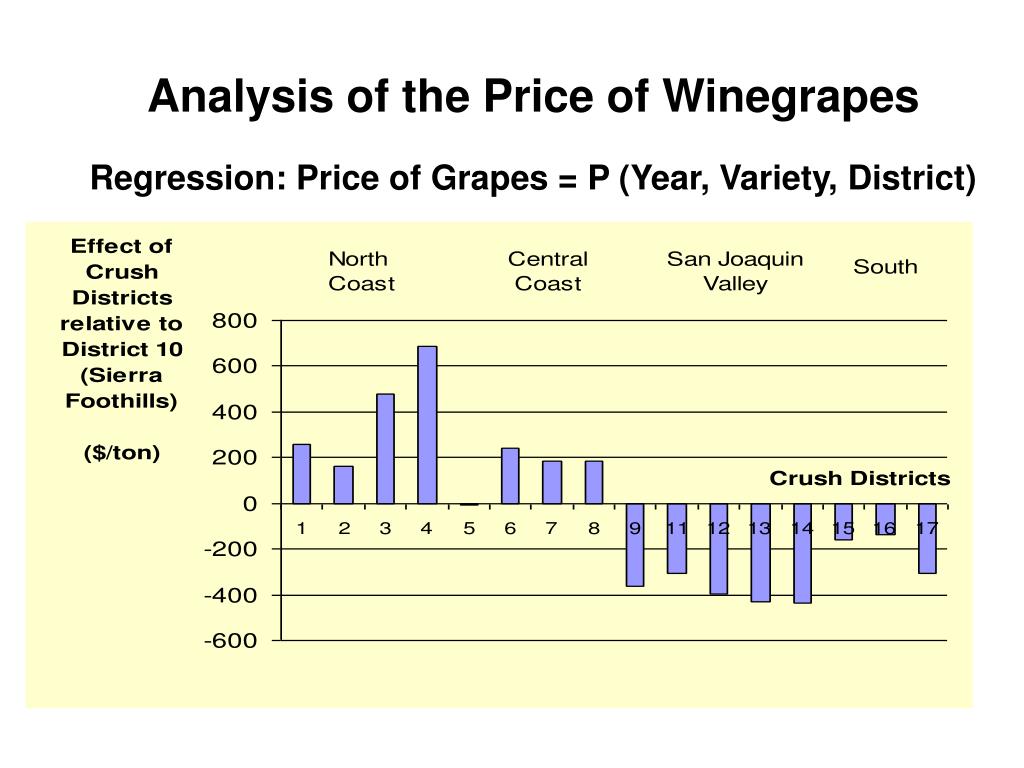 Analysis of the Price of Winegrapes

Regression: Price of Grapes = P (Year, Variety, District)

Effect of Crush Districts relative to District 10 (Sierra Foothills)

($/ton)

North Coast

Central Coast

San Joaquin Valley

South

800
600
400
200
0
-200
-400
-600

Crush Districts

1 2 3 4 5 6 7 8 9 11 12 13 14 15 16 17